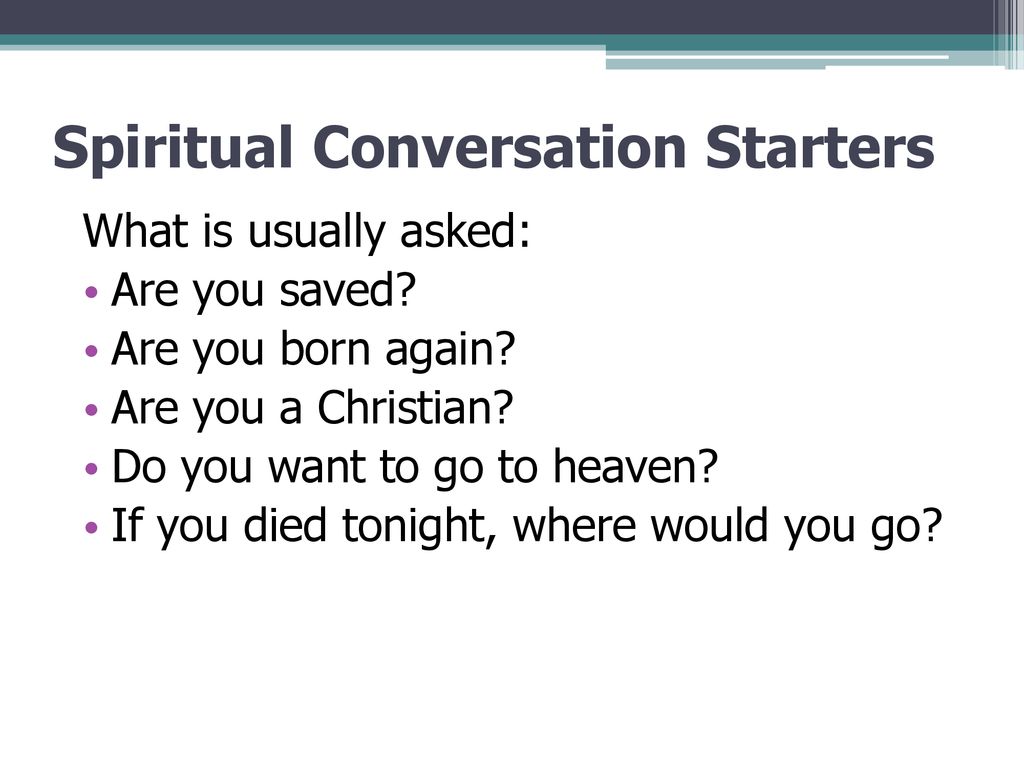 Spiritual Conversation Starters

What is usually asked:

• Are you saved?
• Are you born again?
• Are you a Christian?
• Do you want to go to heaven?
• If you died tonight, where would you go?